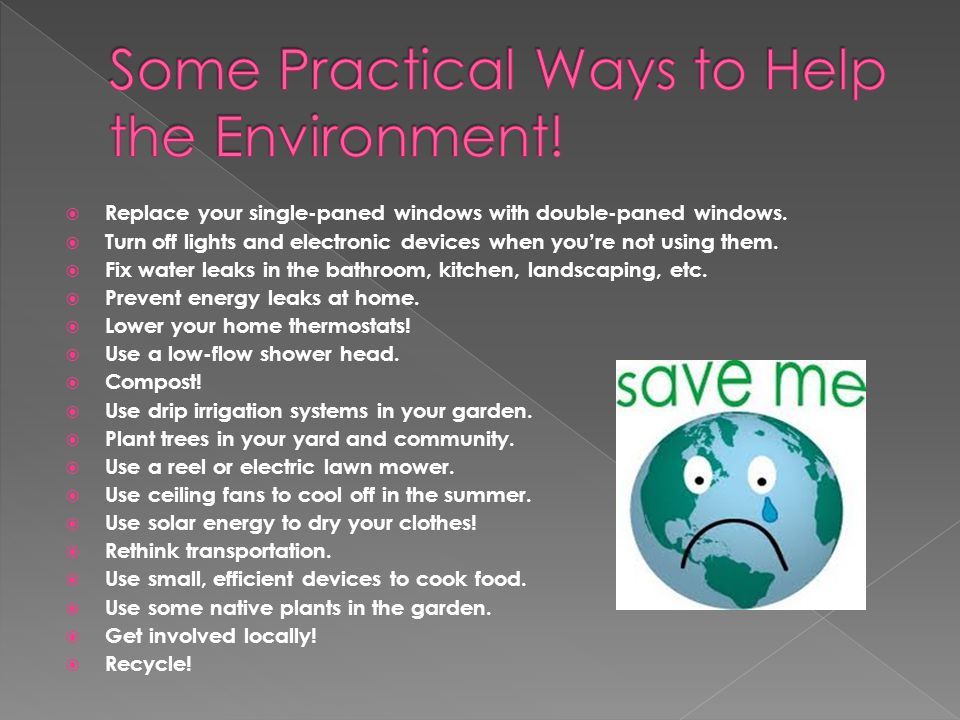 Some Practical Ways to Help the Environment!

Replace your single-paned windows with double-paned windows.
Turn off lights and electronic devices when you're not using them.
Fix water leaks in the bathroom, kitchen, landscaping, etc.
Prevent energy leaks at home.
Lower your home thermostats!
Use a low-flow shower head.
Compost!
Use drip irrigation systems in your garden.
Plant trees in your yard and community.
Use a reel or electric lawn mower.
Use ceiling fans to cool off in the summer.
Use solar energy to dry your clothes!
Rethink transportation.
Use small, efficient devices to cook food.
Use some native plants in the garden.
Get involved locally!
Recycle!

save me